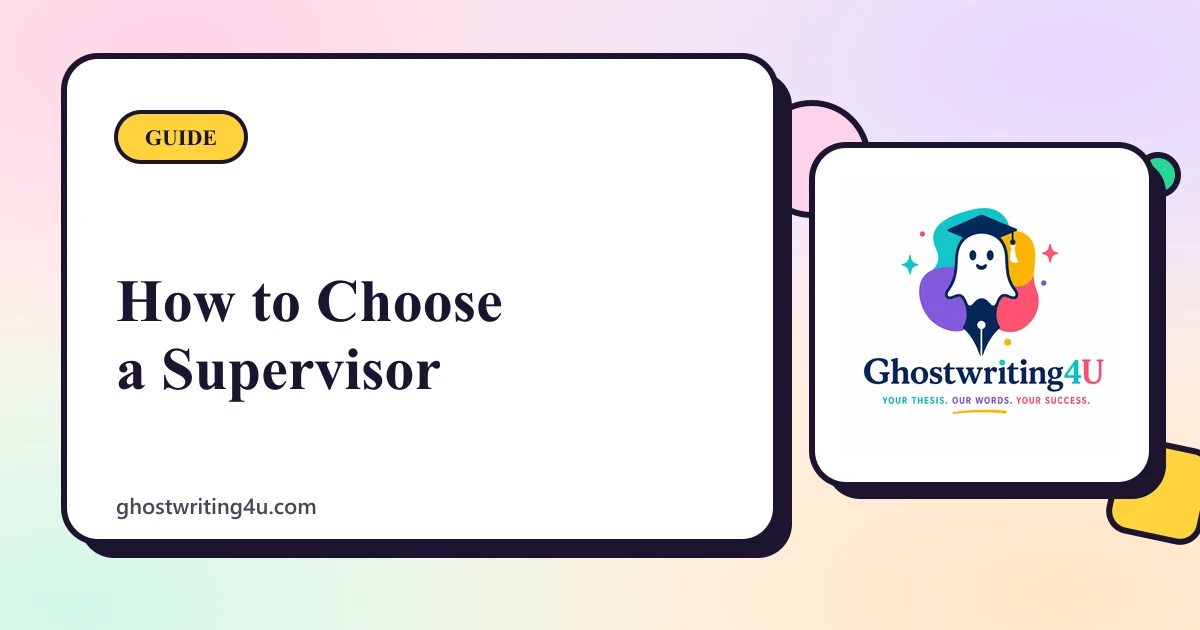 GUIDE

How to Choose a Supervisor

ghostwriting4u.com

Ghostwriting4U
YOUR THESIS. OUR WORDS. YOUR SUCCESS.